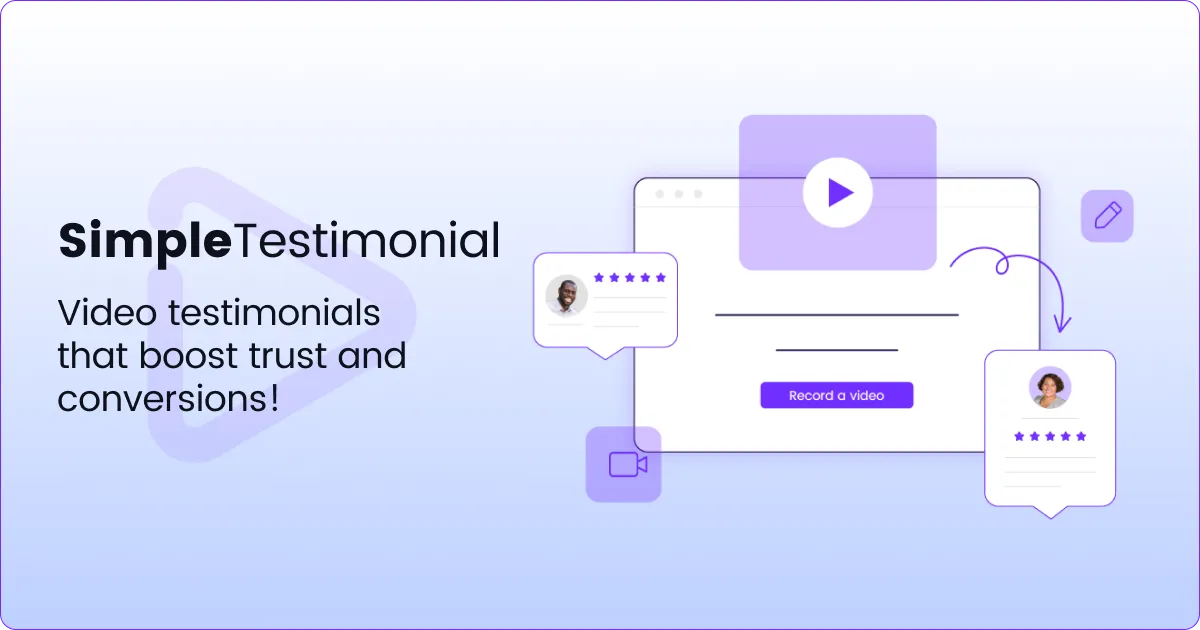 SimpleTestimonial

Video testimonials that boost trust and conversions!

Record a video